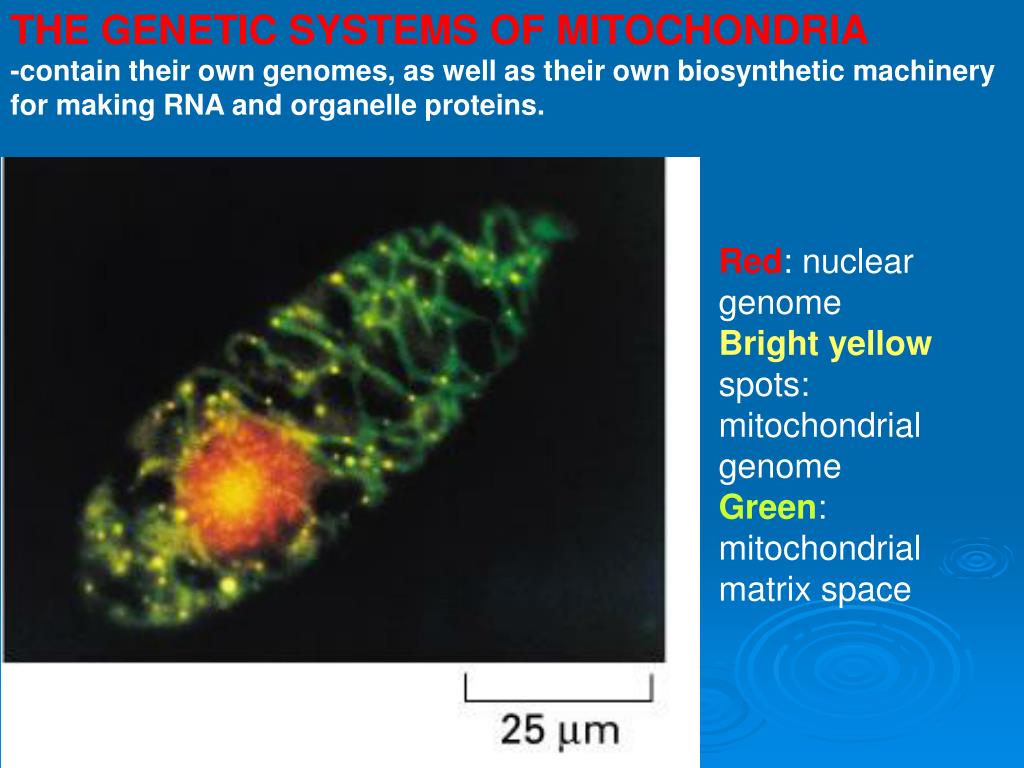 THE GENETIC SYSTEMS OF MITOCHONDRIA
-contain their own genomes, as well as their own biosynthetic machinery for making RNA and organelle proteins.

25 μm

Red: nuclear genome
Bright yellow spots: mitochondrial genome
Green: mitochondrial matrix space